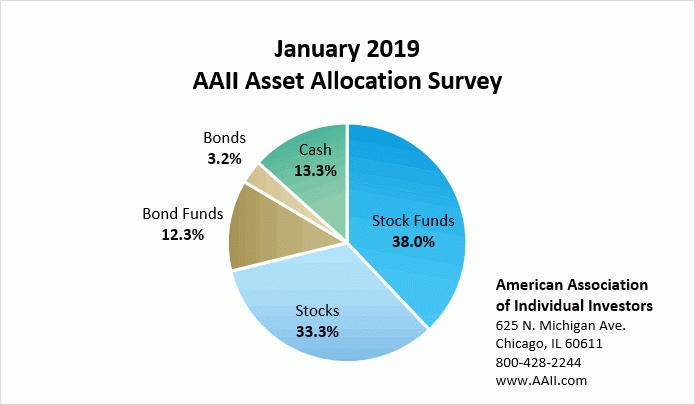 January 2019
AAII Asset Allocation Survey

Bonds
3.2%

Cash
13.3%

Bond Funds
12.3%

Stock Funds
38.0%

Stocks
33.3%

American Association of Individual Investors
625 N. Michigan Ave.
Chicago, IL 60611
800-428-2244
www.AAII.com